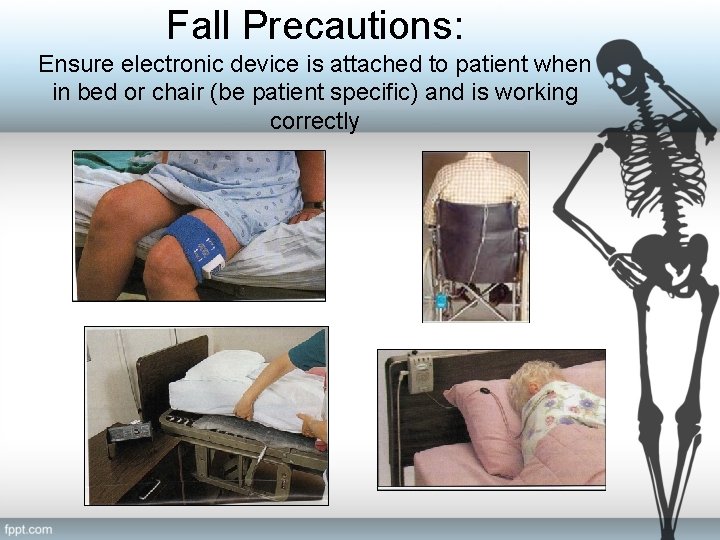 Fall Precautions:
Ensure electronic device is attached to patient when in bed or chair (be patient specific) and is working correctly

fppt.com